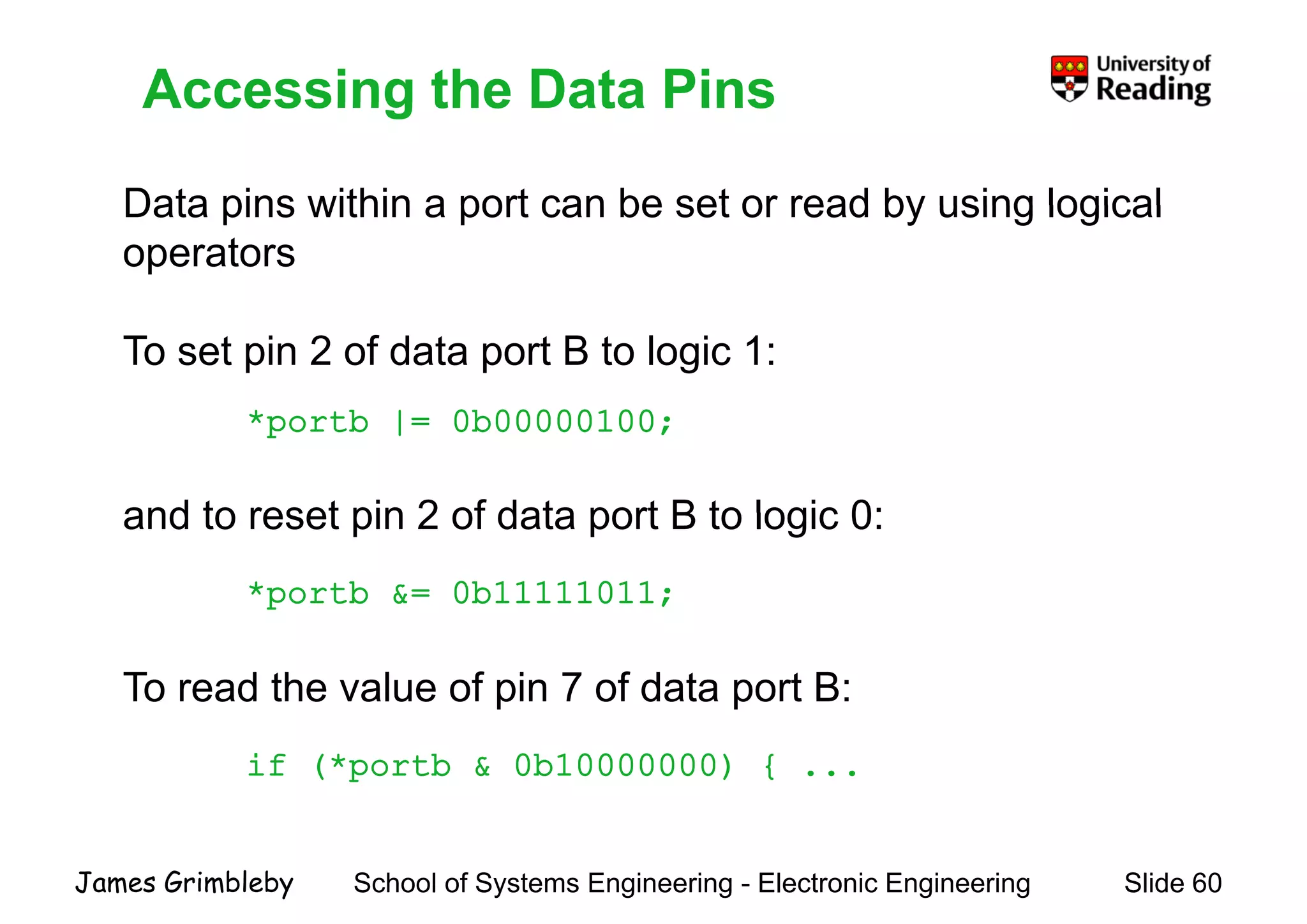 Accessing the Data Pins

University of Reading

Data pins within a port can be set or read by using logical operators

To set pin 2 of data port B to logic 1:

*portb |= 0b00000100;

and to reset pin 2 of data port B to logic 0:

*portb &= 0b11111011;

To read the value of pin 7 of data port B:

if (*portb & 0b10000000) { ...

James Grimbleby School of Systems Engineering - Electronic Engineering Slide 60